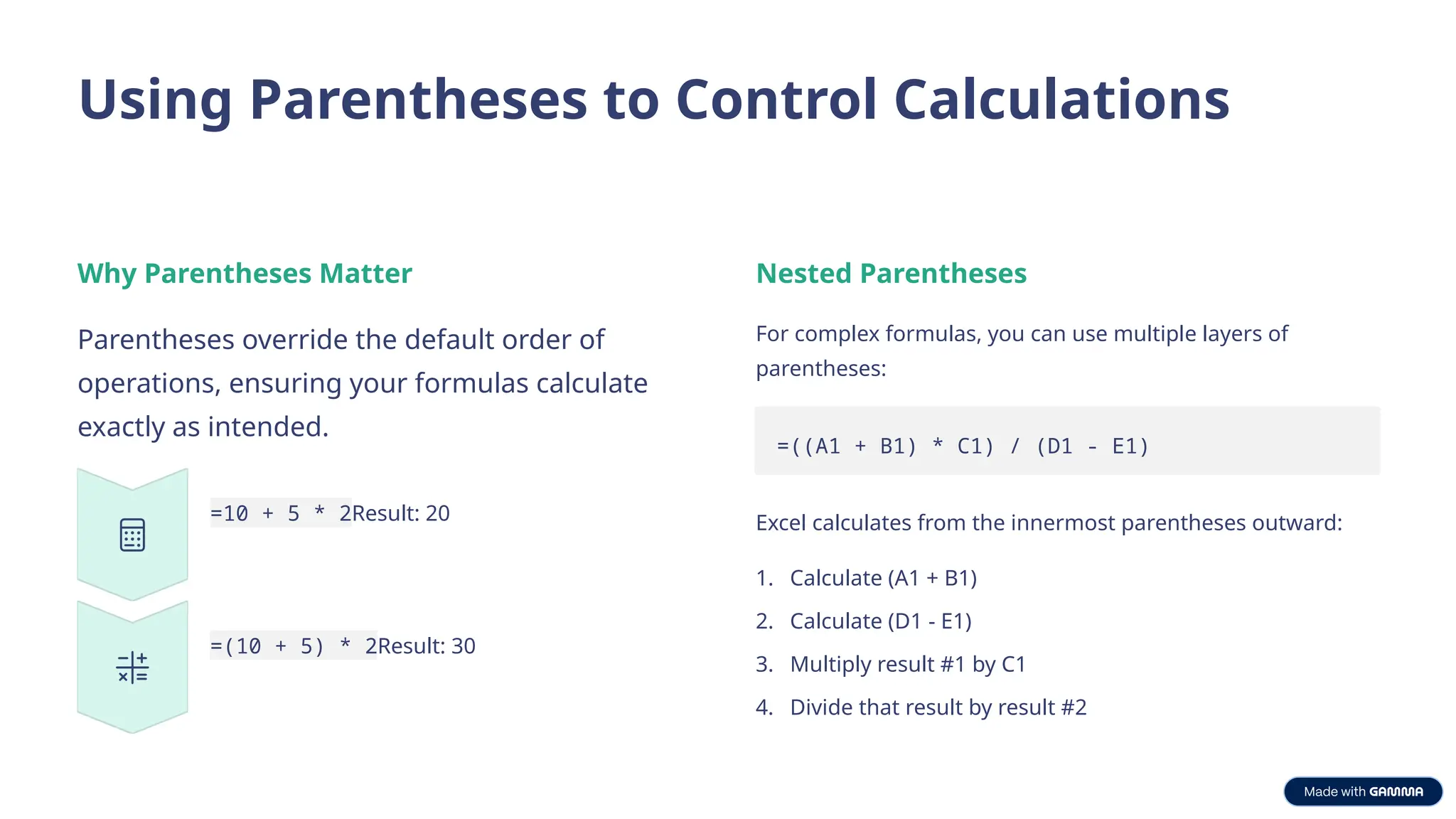 Using Parentheses to Control Calculations

Why Parentheses Matter

Parentheses override the default order of operations, ensuring your formulas calculate exactly as intended.

=10 + 5 * 2Result: 20

=(10 + 5) * 2Result: 30

Nested Parentheses

For complex formulas, you can use multiple layers of parentheses:

=((A1 + B1) * C1) / (D1 - E1)

Excel calculates from the innermost parentheses outward:

1. Calculate (A1 + B1)
2. Calculate (D1 - E1)
3. Multiply result #1 by C1
4. Divide that result by result #2

Made with GAMMA